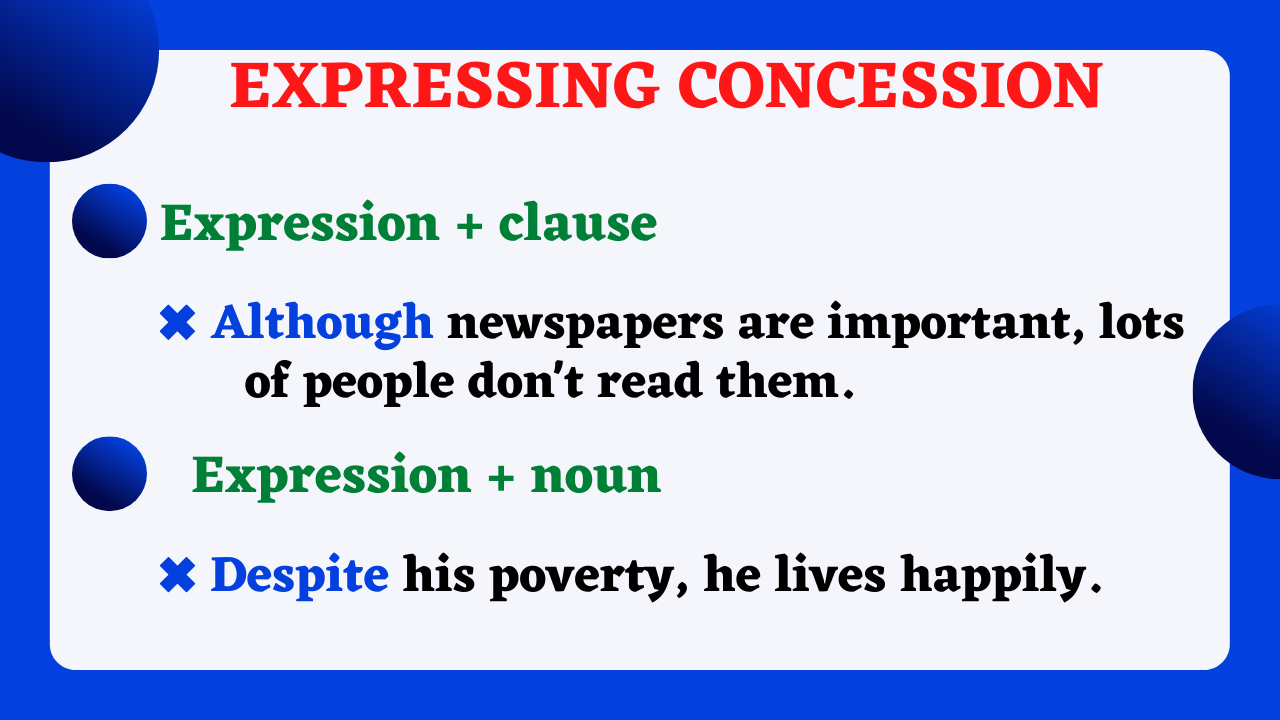 EXPRESSING CONCESSION

Expression + clause

✖ Although newspapers are important, lots of people don't read them.

Expression + noun

✖ Despite his poverty, he lives happily.